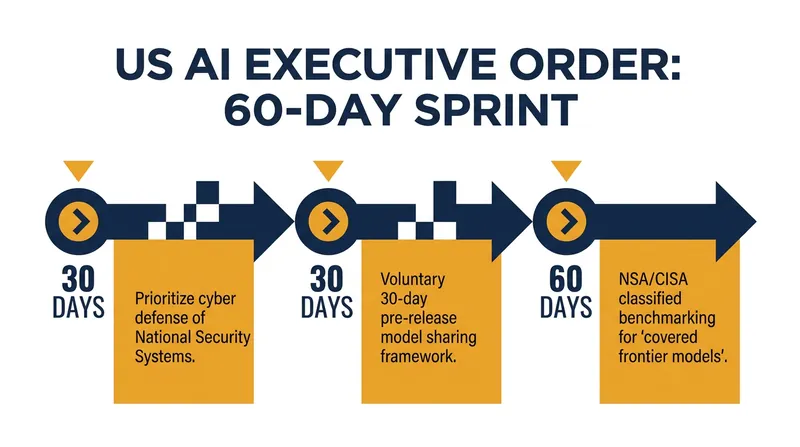 US AI EXECUTIVE ORDER: 60-DAY SPRINT

30 DAYS

Prioritize cyber defense of National Security Systems.

30 DAYS

Voluntary 30-day pre-release model sharing framework.

60 DAYS

NSA/CISA classified benchmarking for 'covered frontier models'.